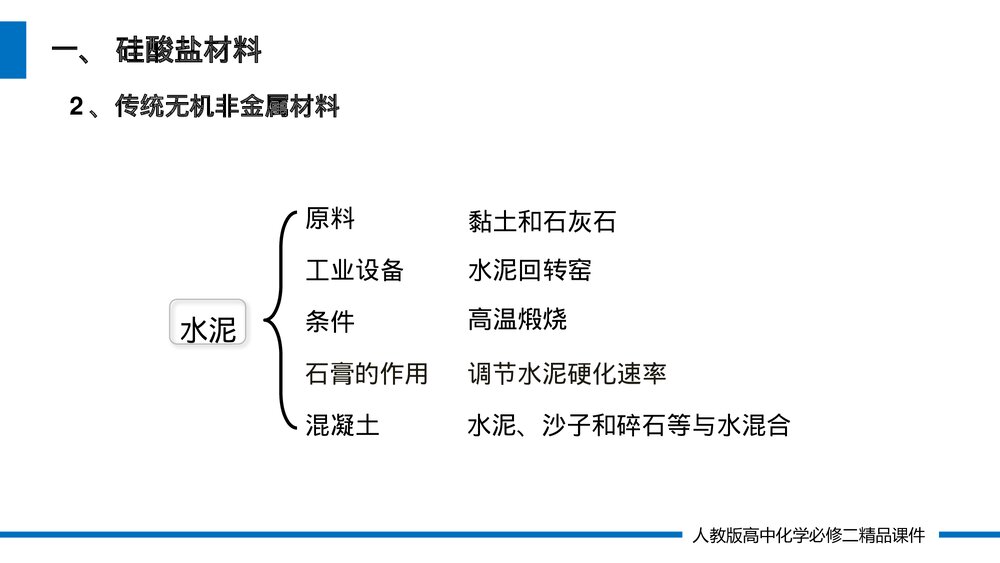 一、 硅酸盐材料

2 、传统无机非金属材料

水泥

原料 黏土和石灰石

工业设备 水泥回转窑

条件 高温煅烧

石膏的作用 调节水泥硬化速率

混凝土 水泥、沙子和碎石等与水混合

人教版高中化学必修二精品课件